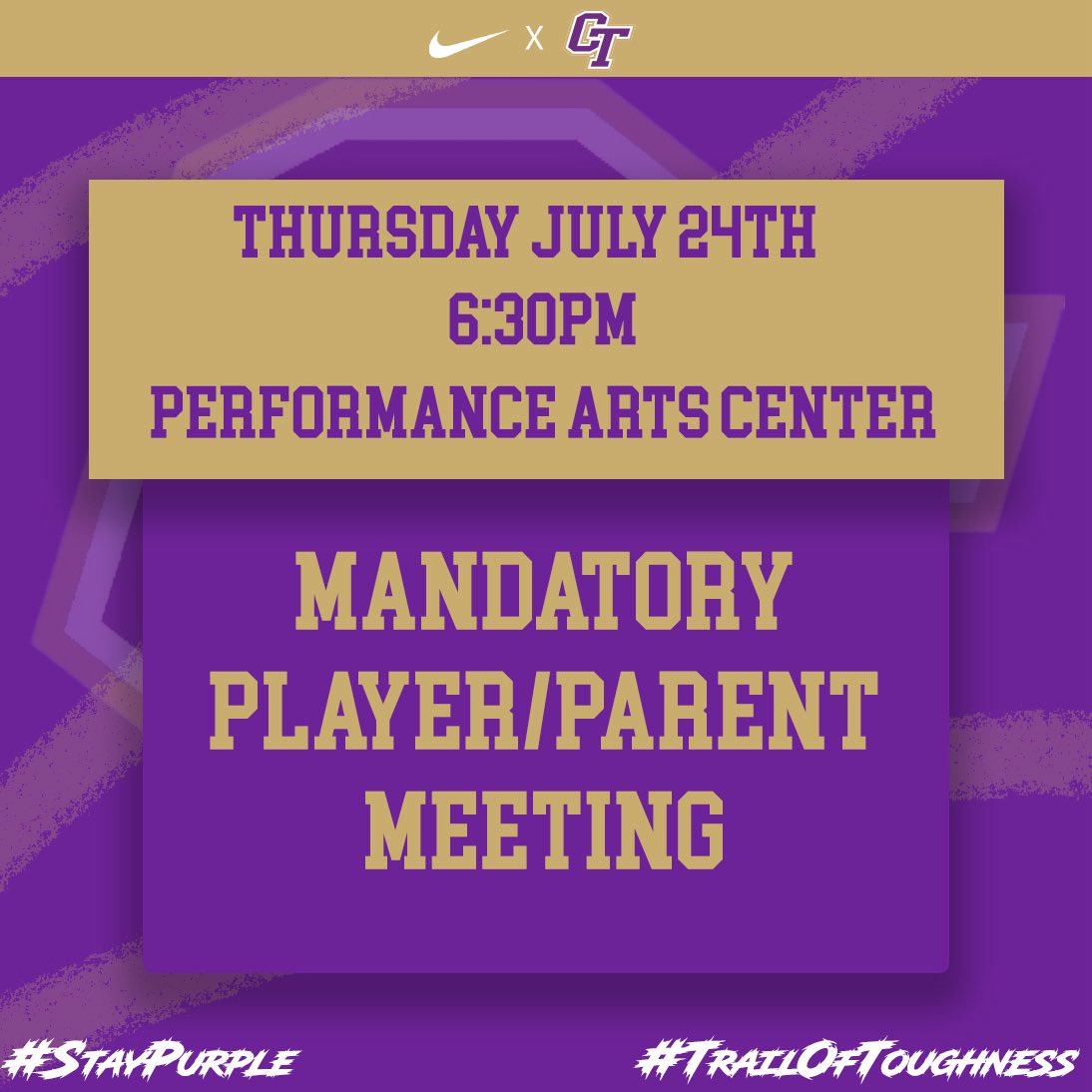 X CT

THURSDAY JULY 24TH
6:30PM
PERFORMANCE ARTS CENTER

MANDATORY PLAYER/PARENT MEETING

#StayPurple

#TrailOfToughness